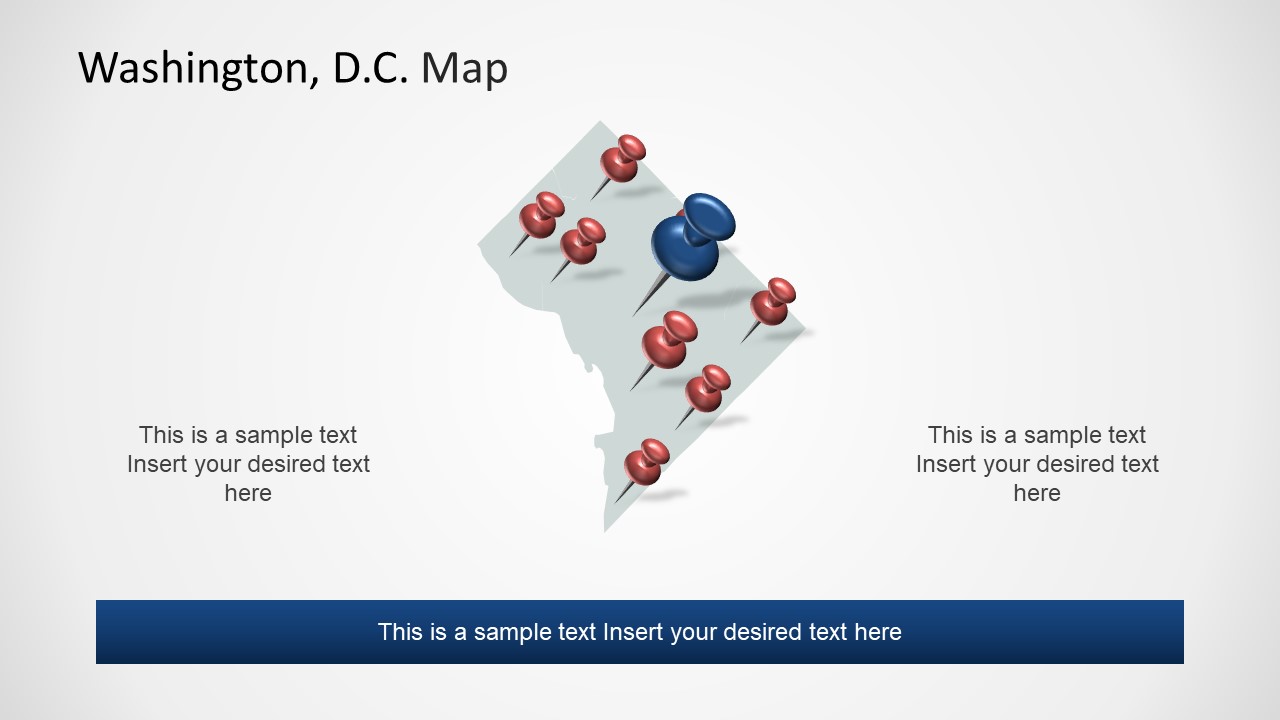 Washington, D.C. Map

This is a sample text Insert your desired text here

This is a sample text Insert your desired text here

This is a sample text Insert your desired text here